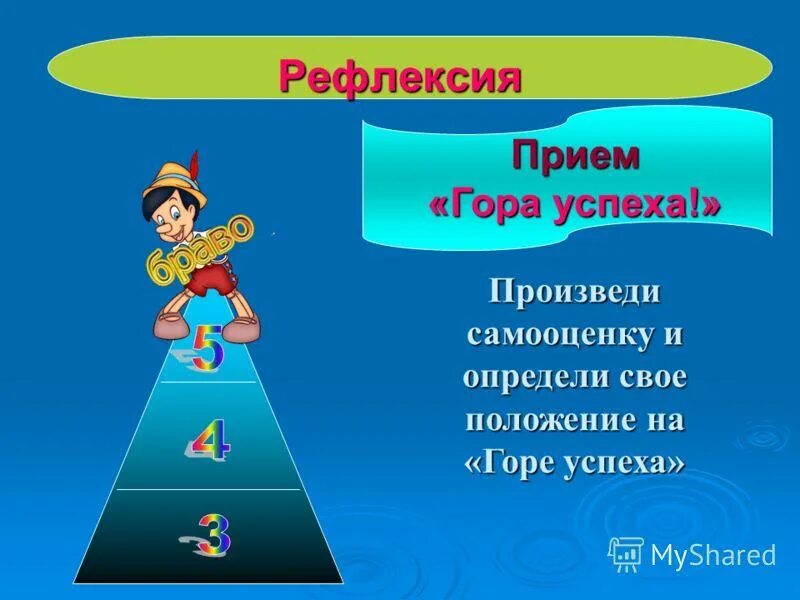 Рефлексия

Прием
«Гора успеха!»

браво

5
4
3

Произведи самооценку и определи свое положение на «Горе успеха»

MyShared